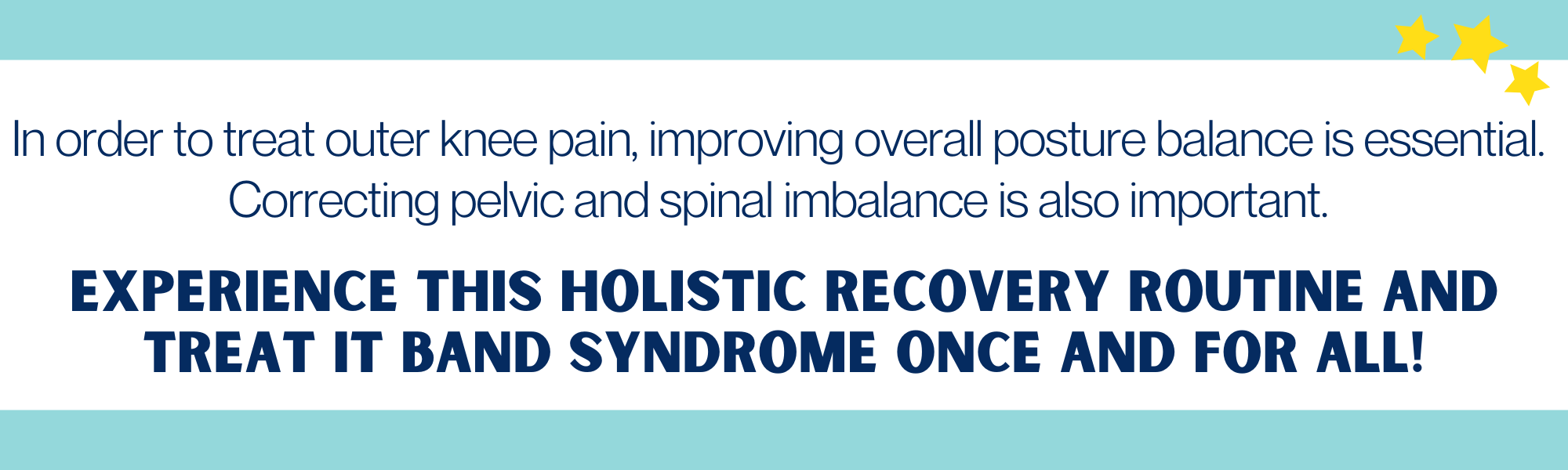 In order to treat outer knee pain, improving overall posture balance is essential. Correcting pelvic and spinal imbalance is also important.

EXPERIENCE THIS HOLISTIC RECOVERY ROUTINE AND TREAT IT BAND SYNDROME ONCE AND FOR ALL!